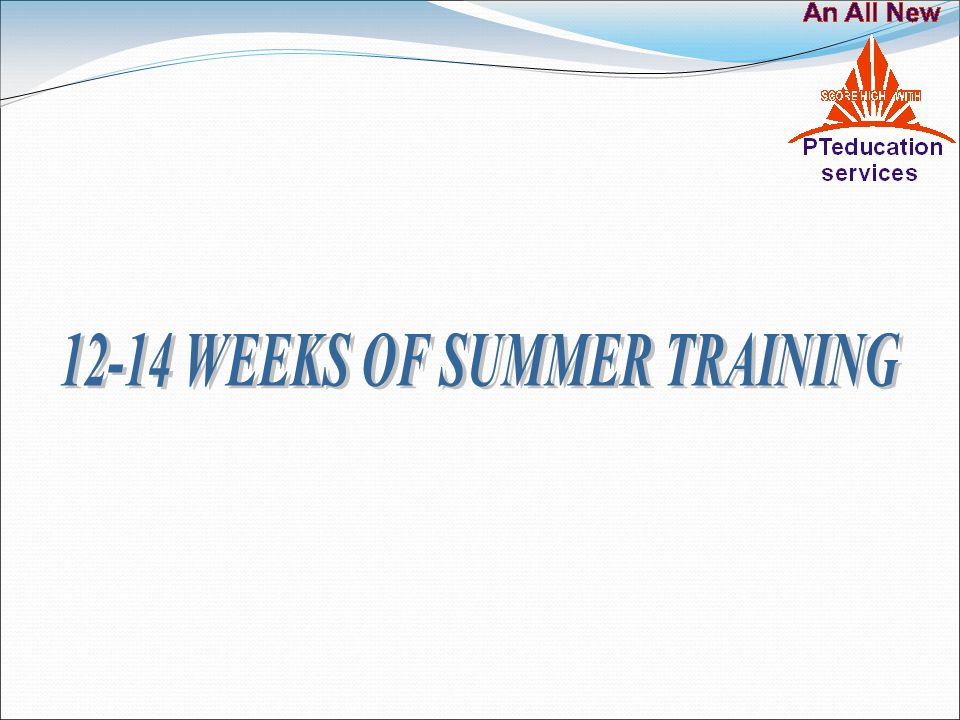 An All New

SCORE HIGH WITH

PTeducation services

12-14 WEEKS OF SUMMER TRAINING